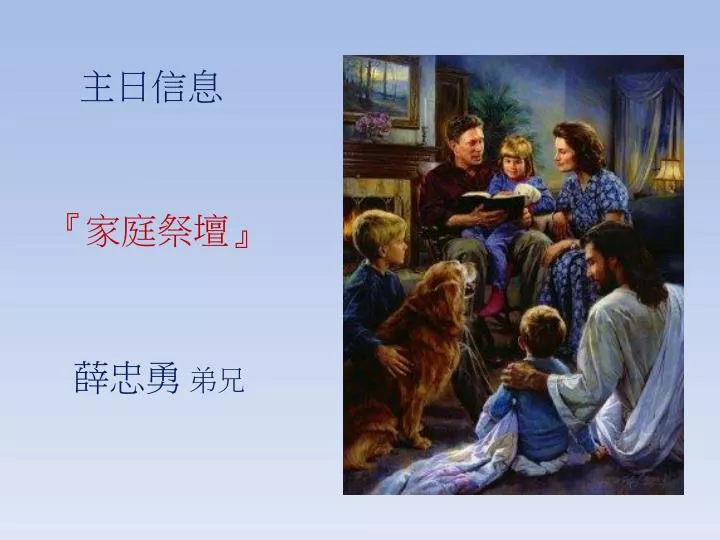 主日信息

『家庭祭壇』

薛忠勇 弟兄